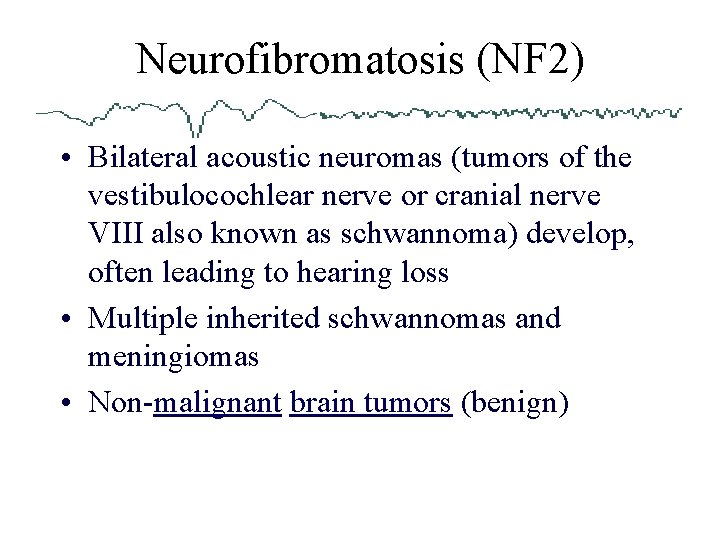 Neurofibromatosis (NF2)

• Bilateral acoustic neuromas (tumors of the vestibulocochlear nerve or cranial nerve VIII also known as schwannoma) develop, often leading to hearing loss
• Multiple inherited schwannomas and meningiomas
• Non-malignant brain tumors (benign)